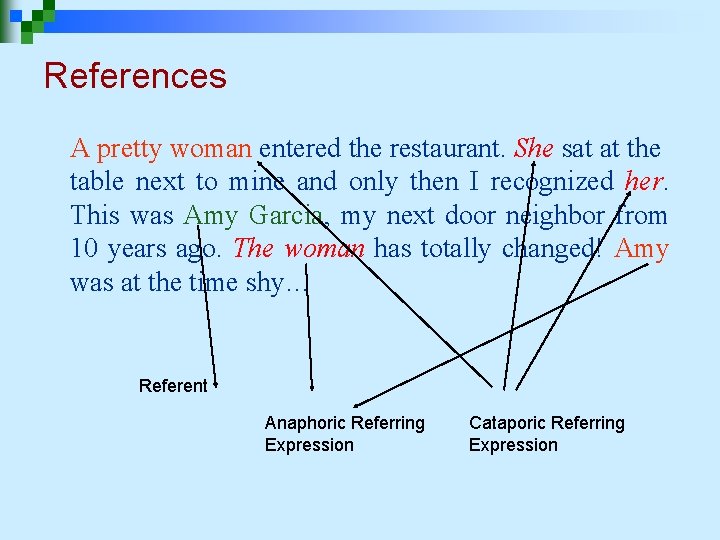 References

A pretty woman entered the restaurant. She sat at the table next to mine and only then I recognized her. This was Amy Garcia, my next door neighbor from 10 years ago. The woman has totally changed! Amy was at the time shy…

Referent

Anaphoric Referring Expression

Cataporic Referring Expression